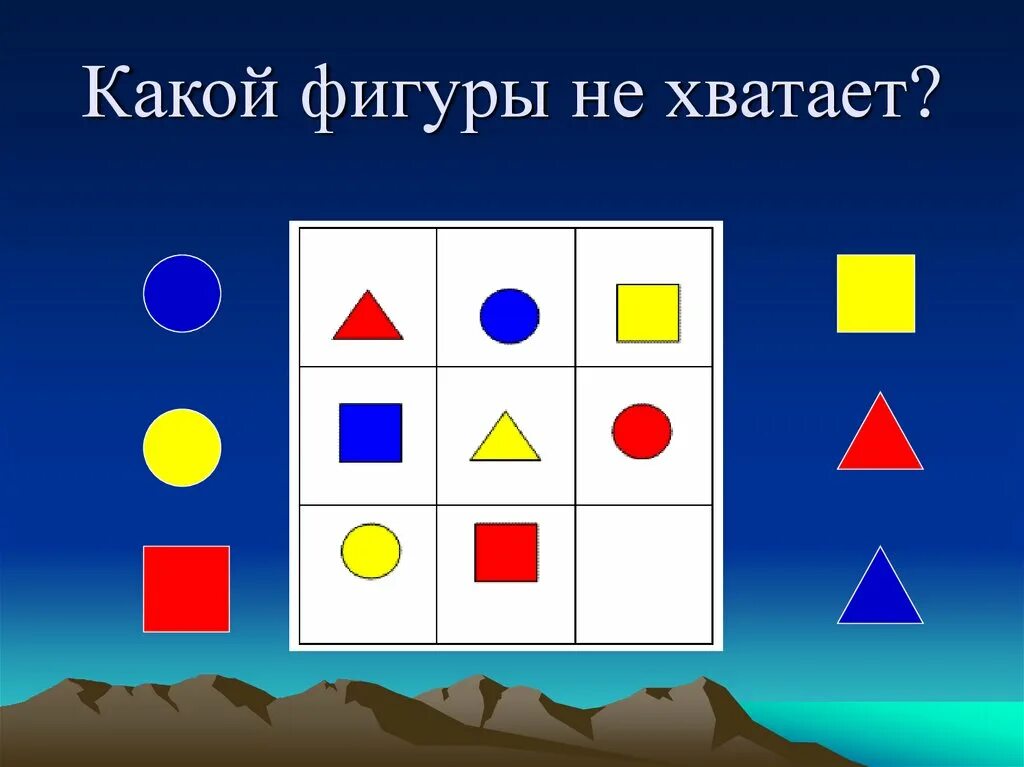 Какой фигуры не хватает?